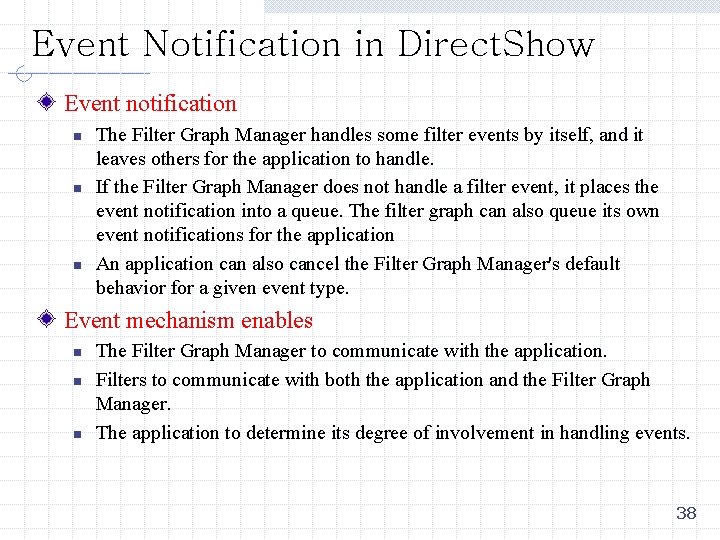 Event Notification in DirectShow

Event notification

The Filter Graph Manager handles some filter events by itself, and it leaves others for the application to handle.

If the Filter Graph Manager does not handle a filter event, it places the event notification into a queue. The filter graph can also queue its own event notifications for the application

An application can also cancel the Filter Graph Manager's default behavior for a given event type.

Event mechanism enables

The Filter Graph Manager to communicate with the application.

Filters to communicate with both the application and the Filter Graph Manager.

The application to determine its degree of involvement in handling events.

38